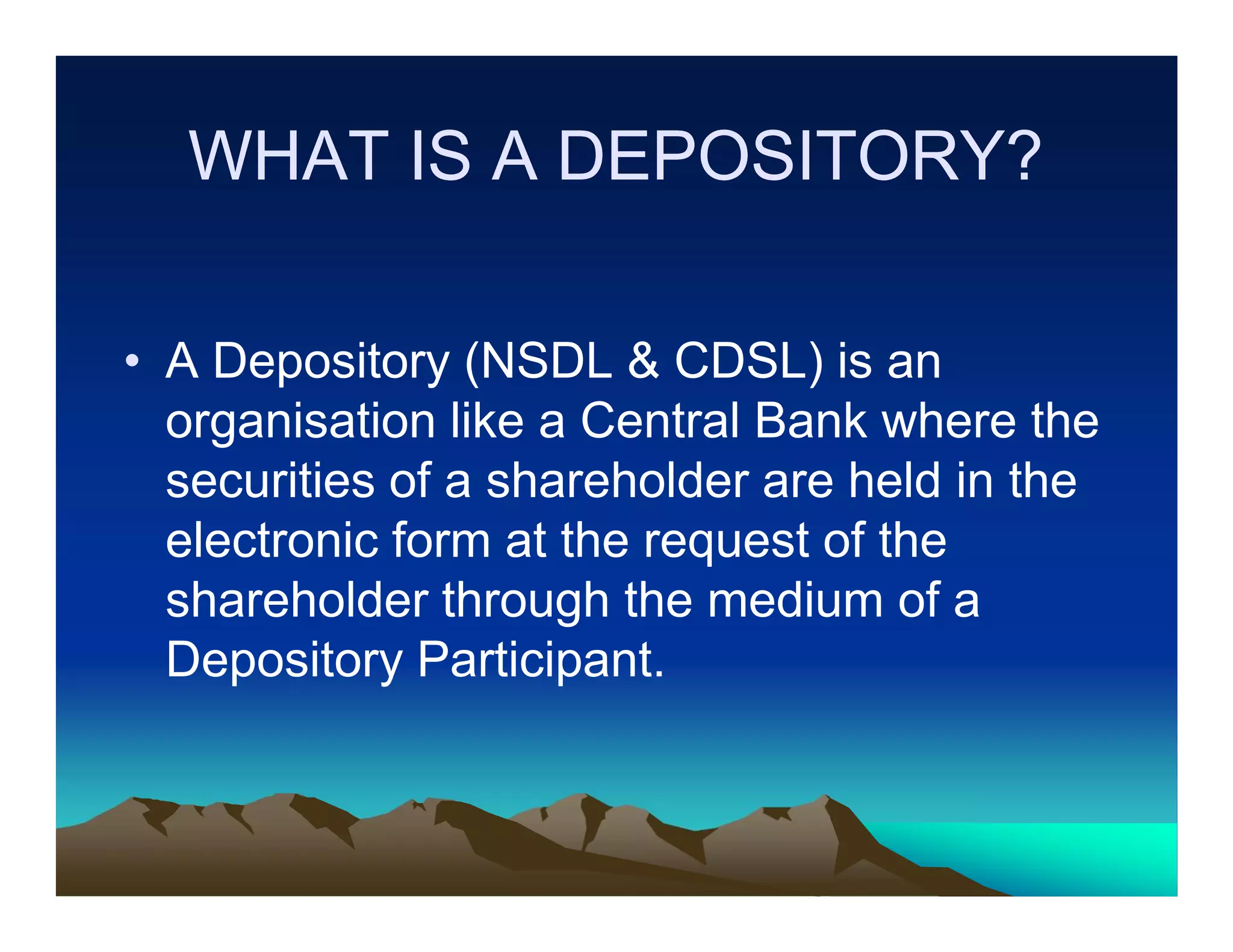 WHAT IS A DEPOSITORY?

• A Depository (NSDL & CDSL) is an organisation like a Central Bank where the securities of a shareholder are held in the electronic form at the request of the shareholder through the medium of a Depository Participant.